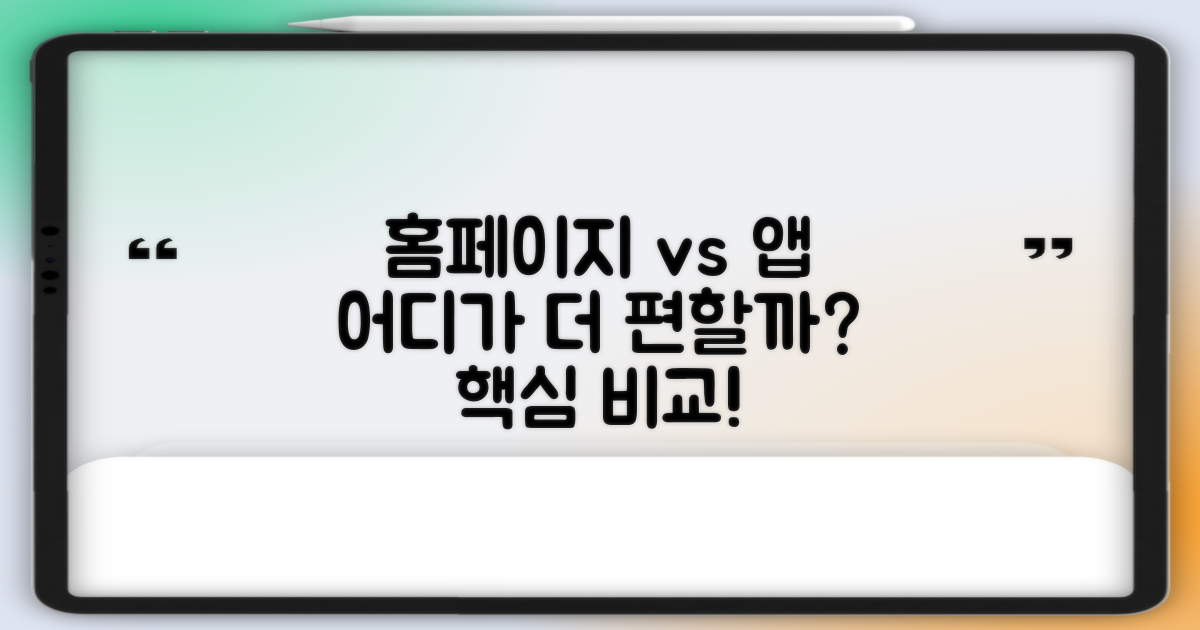 “ 홈페이지 vs 앱 어디가 더 편할까? 핵심 비교! ”